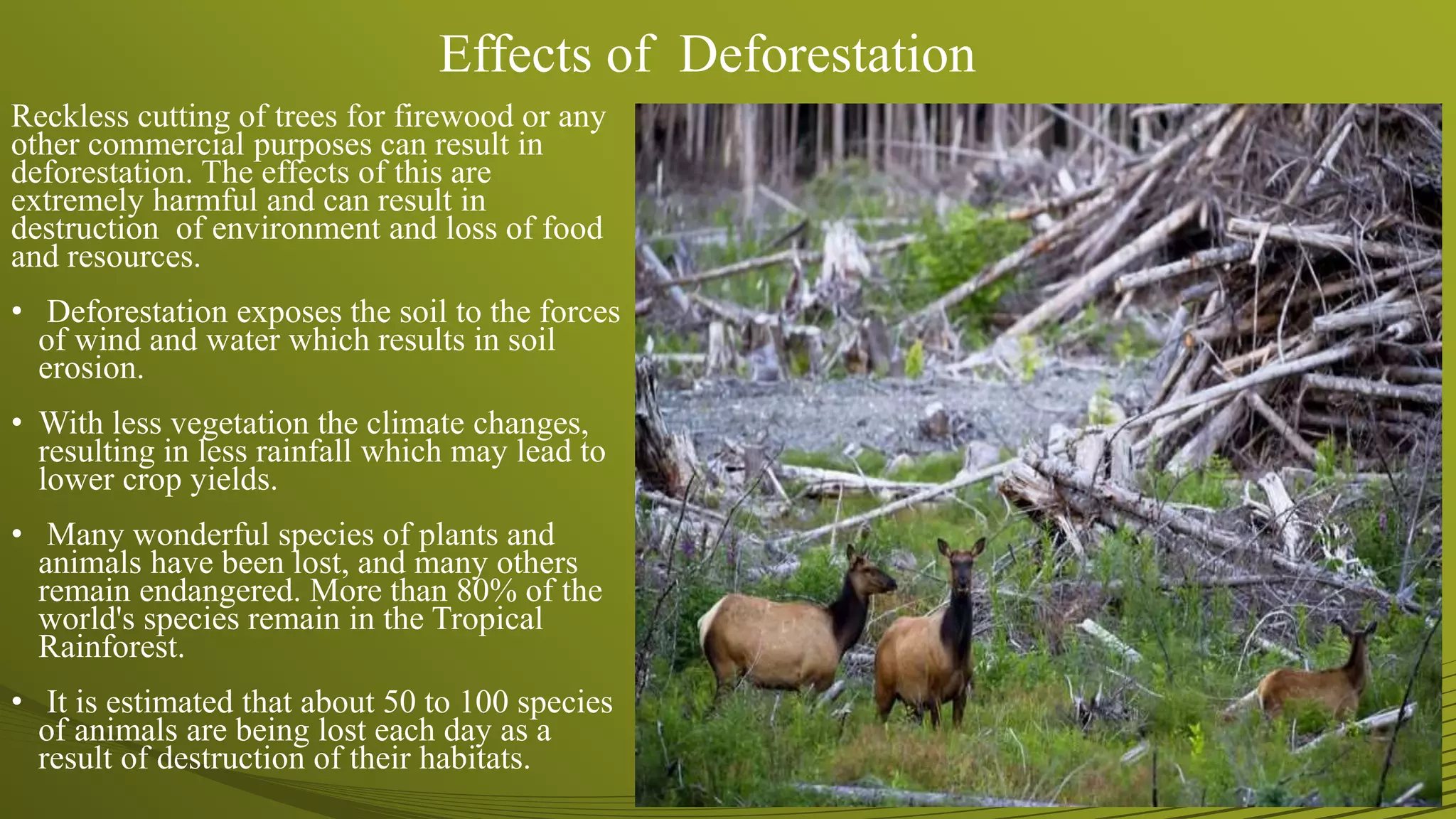 Effects of Deforestation

Reckless cutting of trees for firewood or any other commercial purposes can result in deforestation. The effects of this are extremely harmful and can result in destruction of environment and loss of food and resources.

• Deforestation exposes the soil to the forces of wind and water which results in soil erosion.

• With less vegetation the climate changes, resulting in less rainfall which may lead to lower crop yields.

• Many wonderful species of plants and animals have been lost, and many others remain endangered. More than 80% of the world's species remain in the Tropical Rainforest.

• It is estimated that about 50 to 100 species of animals are being lost each day as a result of destruction of their habitats.